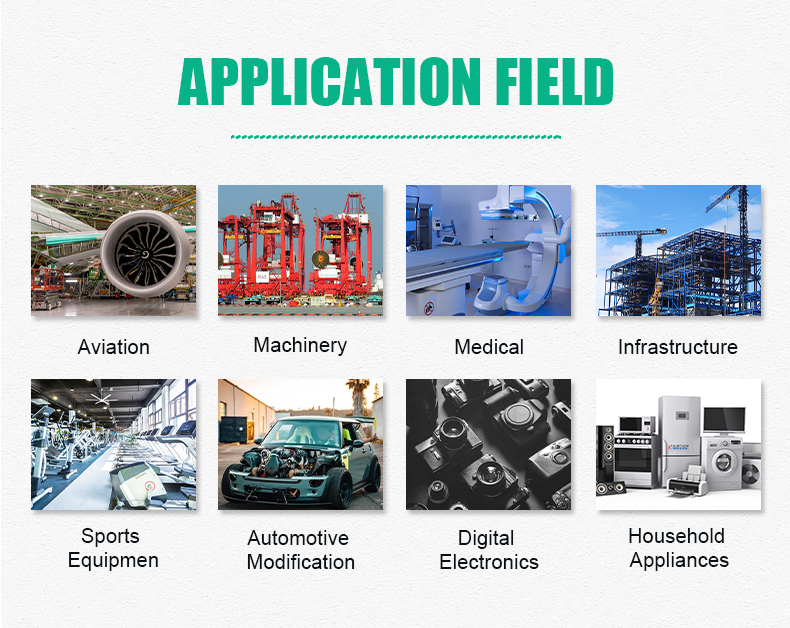 APPLICATION FIELD

Aviation

Machinery

Medical

Infrastructure

Sports Equipmen

Automotive Modification

Digital Electronics

Household Appliances